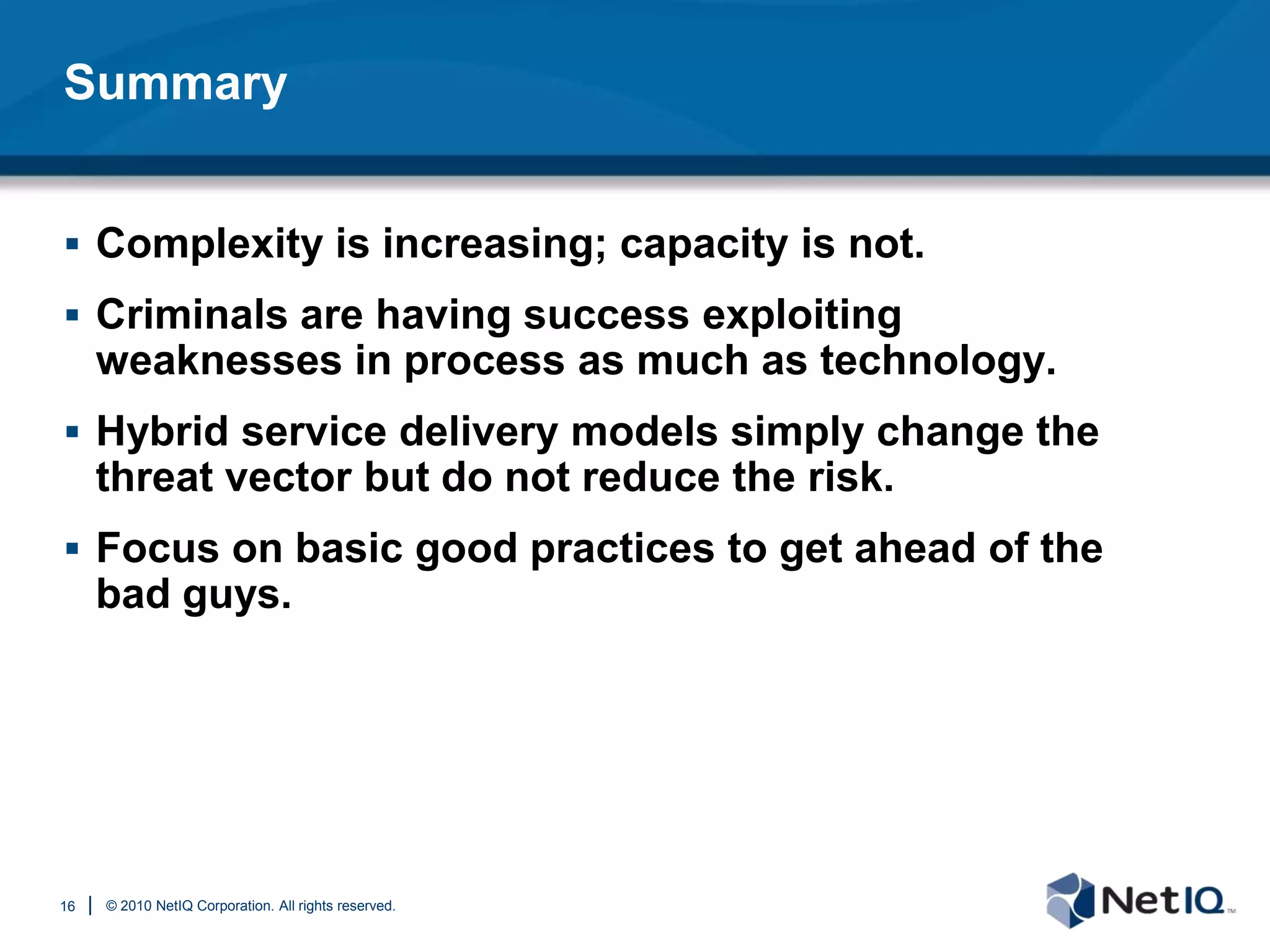 Summary

▪ Complexity is increasing; capacity is not.

▪ Criminals are having success exploiting weaknesses in process as much as technology.

▪ Hybrid service delivery models simply change the threat vector but do not reduce the risk.

▪ Focus on basic good practices to get ahead of the bad guys.

16 | © 2010 NetIQ Corporation. All rights reserved.

NetIQ™